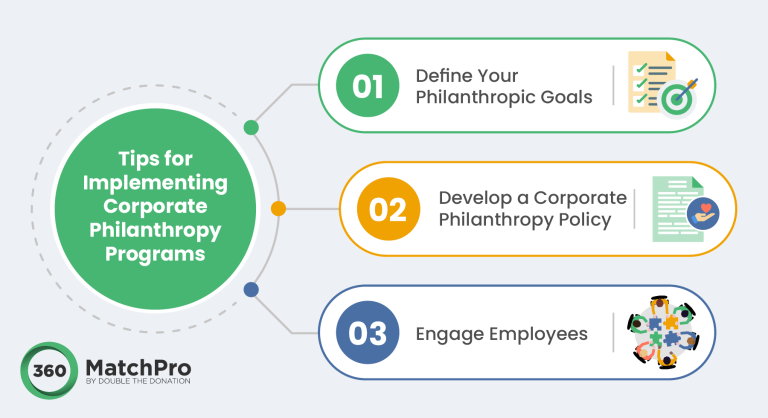 Tips for Implementing Corporate Philanthropy Programs

01 Define Your Philanthropic Goals

02 Develop a Corporate Philanthropy Policy

03 Engage Employees

360 MatchPro
BY DOUBLE THE DONATION